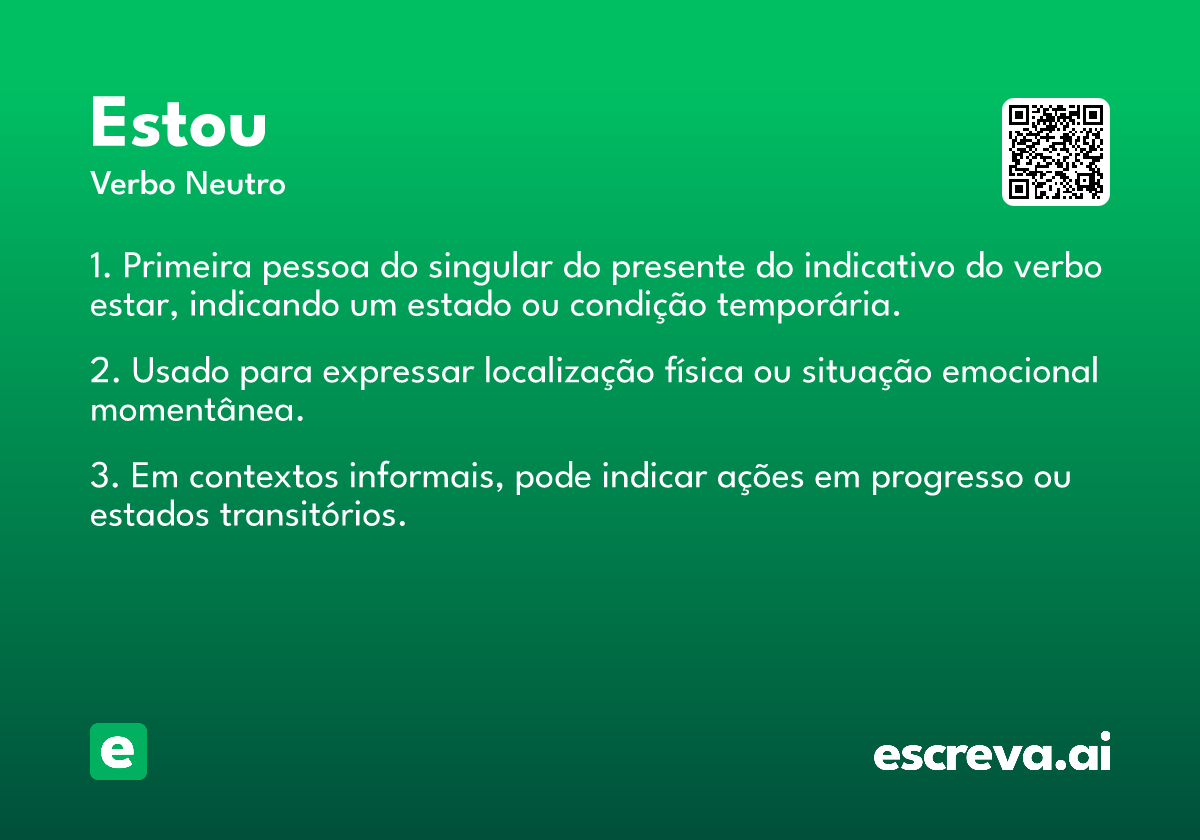 Estou
Verbo Neutro

1. Primeira pessoa do singular do presente do indicativo do verbo estar, indicando um estado ou condição temporária.

2. Usado para expressar localização física ou situação emocional momentânea.

3. Em contextos informais, pode indicar ações em progresso ou estados transitórios.

e

escreva.ai